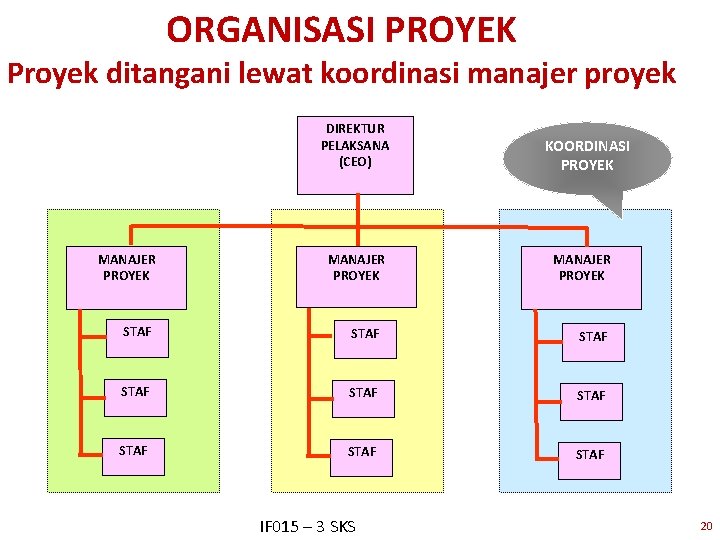 ORGANISASI PROYEK
Proyek ditangani lewat koordinasi manajer proyek

DIREKTUR PELAKSANA (CEO)

KOORDINASI PROYEK

MANAJER PROYEK

STAF

STAF

STAF

MANAJER PROYEK

STAF

STAF

STAF

MANAJER PROYEK

STAF

STAF

STAF

IF015 – 3 SKS

20